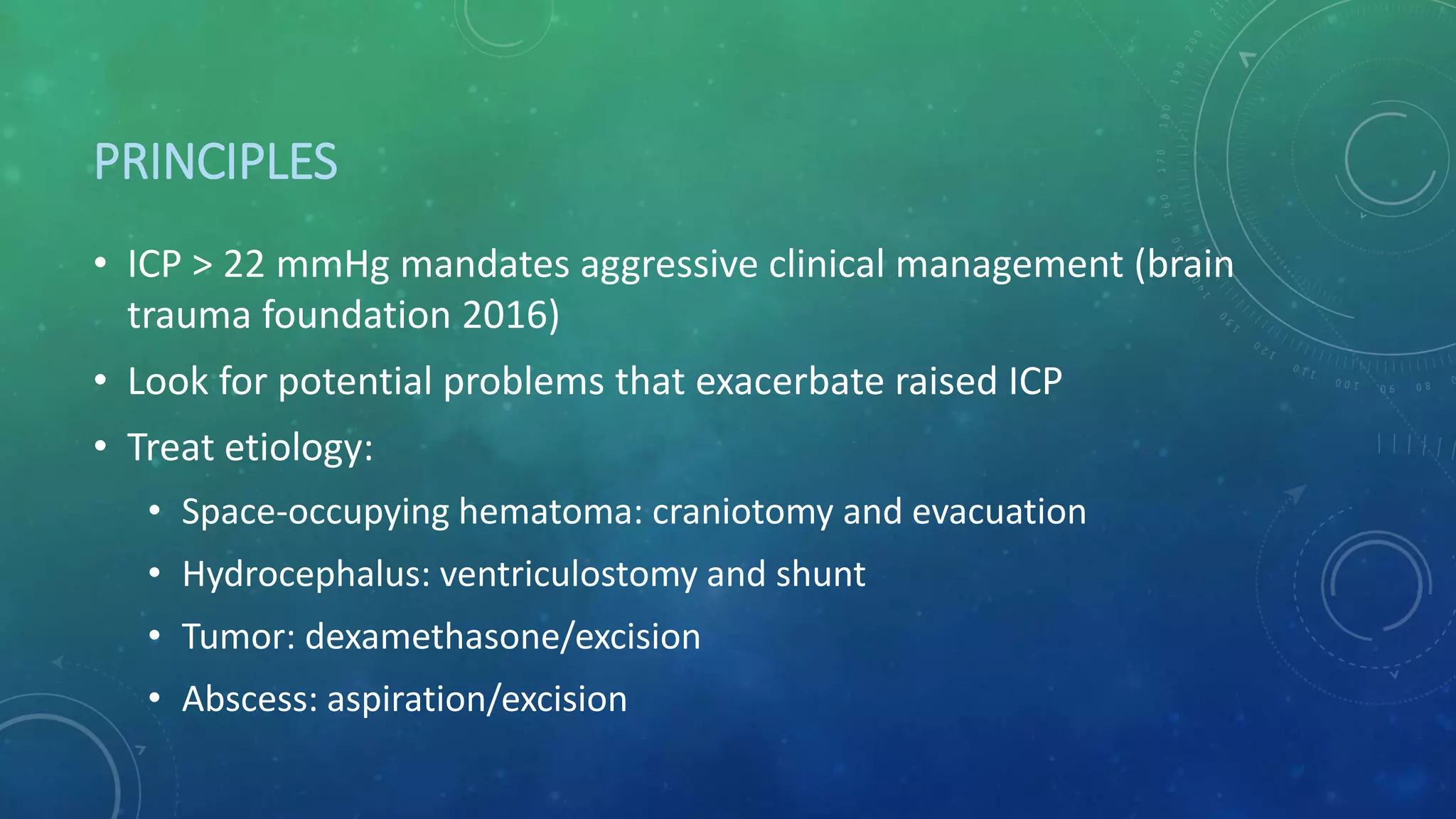 PRINCIPLES

• ICP > 22 mmHg mandates aggressive clinical management (brain trauma foundation 2016)
• Look for potential problems that exacerbate raised ICP
• Treat etiology:
  • Space-occupying hematoma: craniotomy and evacuation
  • Hydrocephalus: ventriculostomy and shunt
  • Tumor: dexamethasone/excision
  • Abscess: aspiration/excision